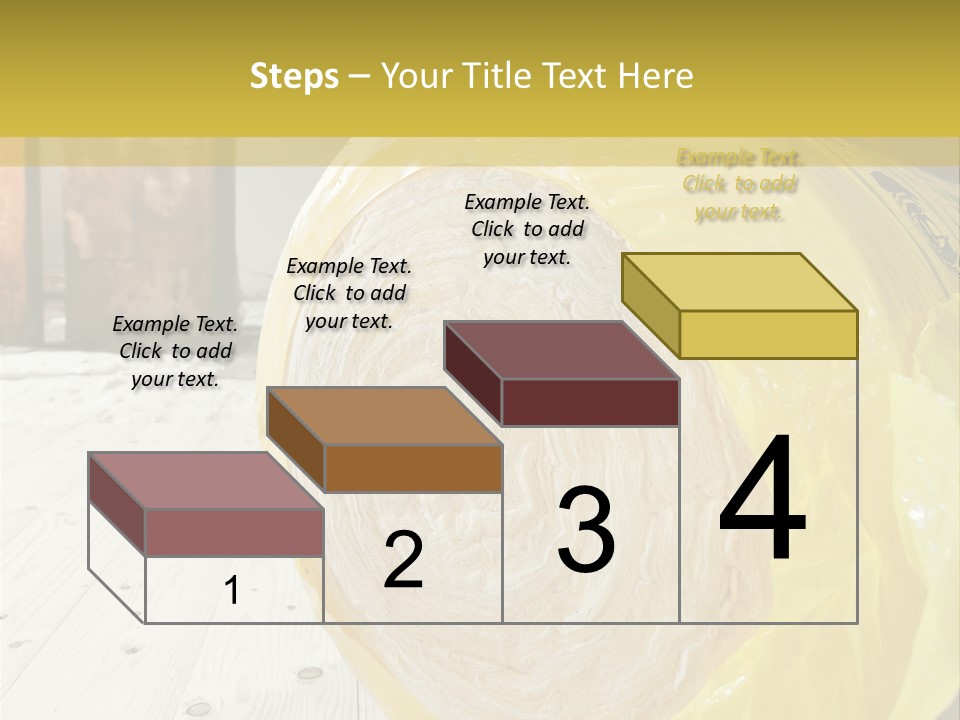 Steps – Your Title Text Here

Example Text. Click to add your text.

Example Text. Click to add your text.

Example Text. Click to add your text.

Example Text. Click to add your text.

1

2

3

4